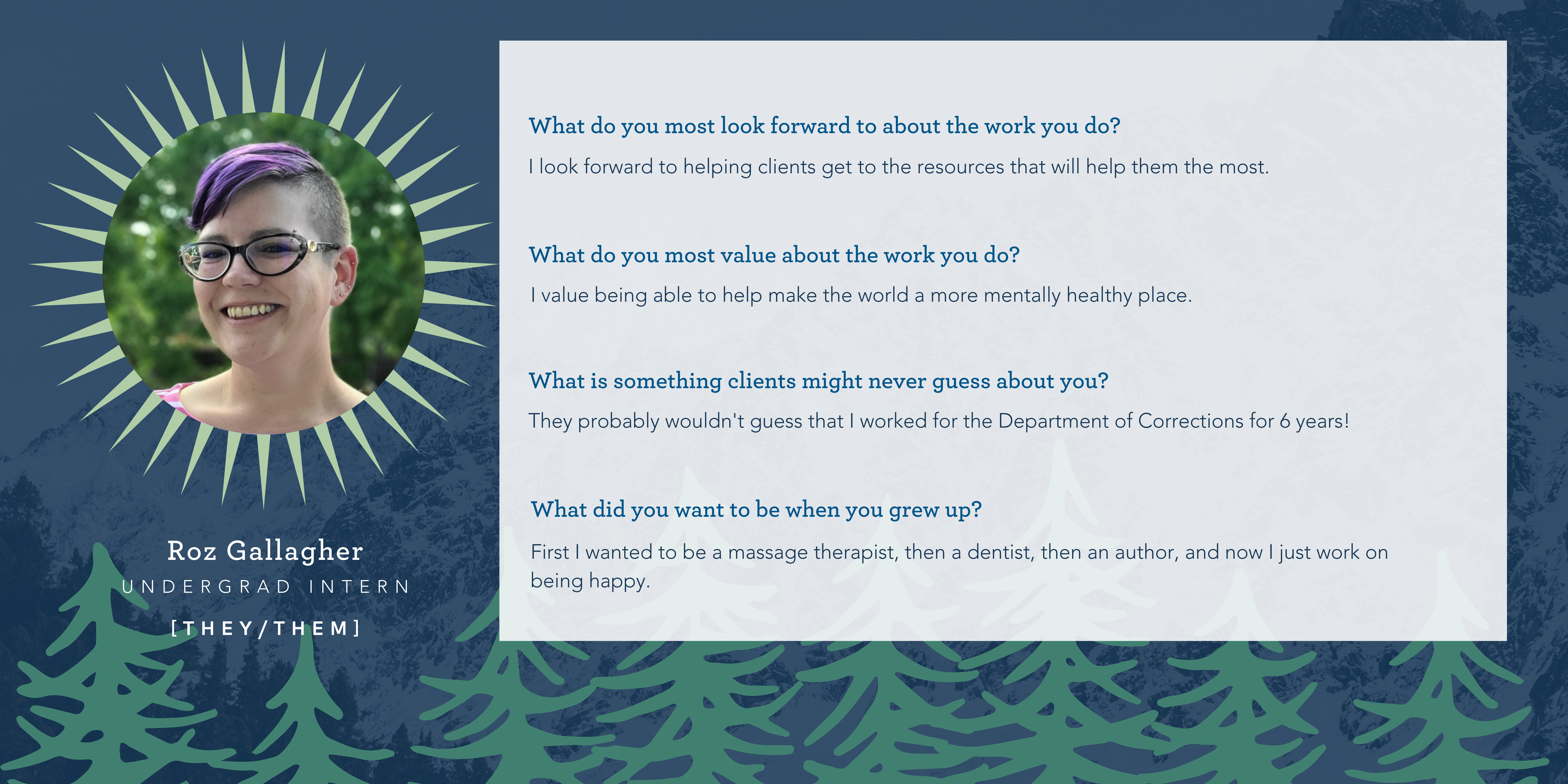 Roz Gallagher
UNDERGRAD INTERN
[THEY/THEM]

What do you most look forward to about the work you do?

I look forward to helping clients get to the resources that will help them the most.

What do you most value about the work you do?

I value being able to help make the world a more mentally healthy place.

What is something clients might never guess about you?

They probably wouldn't guess that I worked for the Department of Corrections for 6 years!

What did you want to be when you grew up?

First I wanted to be a massage therapist, then a dentist, then an author, and now I just work on being happy.